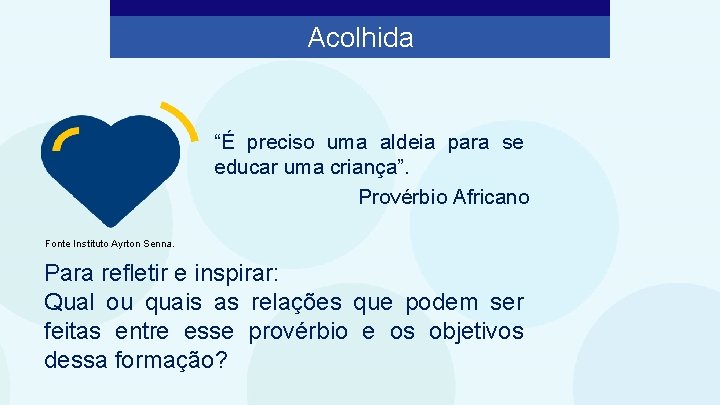 Acolhida

“É preciso uma aldeia para se educar uma criança”.

Provérbio Africano

Fonte Instituto Ayrton Senna.

Para refletir e inspirar:
Qual ou quais as relações que podem ser feitas entre esse provérbio e os objetivos dessa formação?